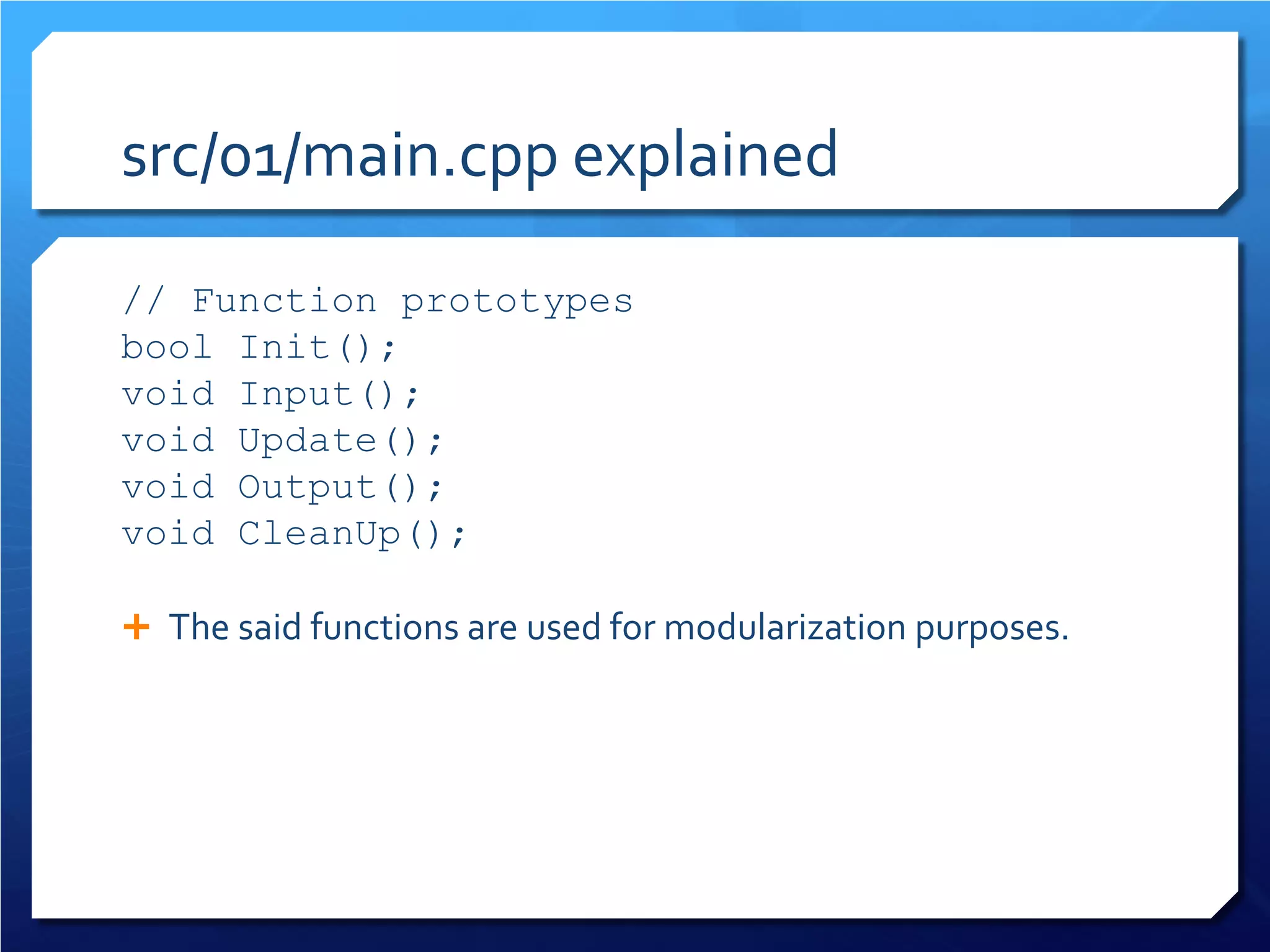 src/01/main.cpp explained

// Function prototypes
bool Init();
void Input();
void Update();
void Output();
void CleanUp();

+ The said functions are used for modularization purposes.